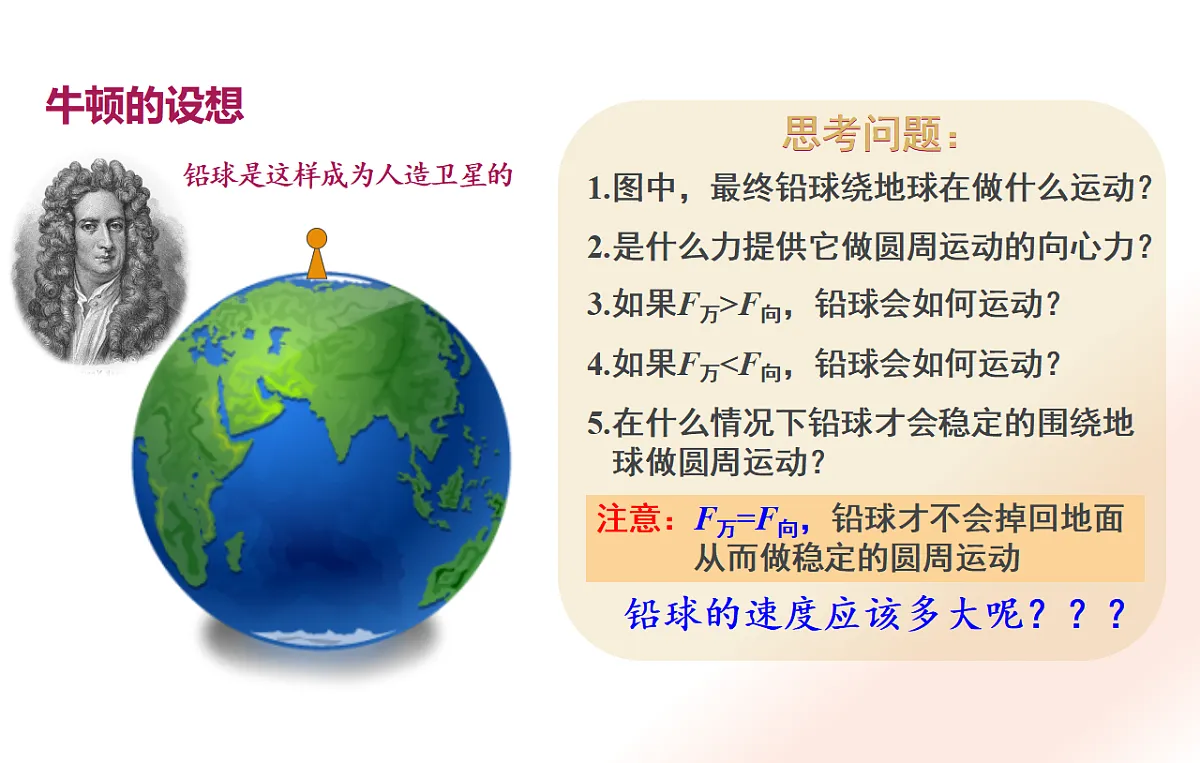 牛顿的设想

铅球是这样成为人造卫星的

思考问题：

1.图中，最终铅球绕地球在做什么运动？

2.是什么力提供它做圆周运动的向心力？

3.如果$F_{万}>F_{向}$，铅球会如何运动？

4.如果$F_{万}<F_{向}$，铅球会如何运动？

5.在什么情况下铅球才会稳定的围绕地球做圆周运动？

注意：$F_{万}=F_{向}$，铅球才不会掉回地面从而做稳定的圆周运动

铅球的速度应该多大呢？？？